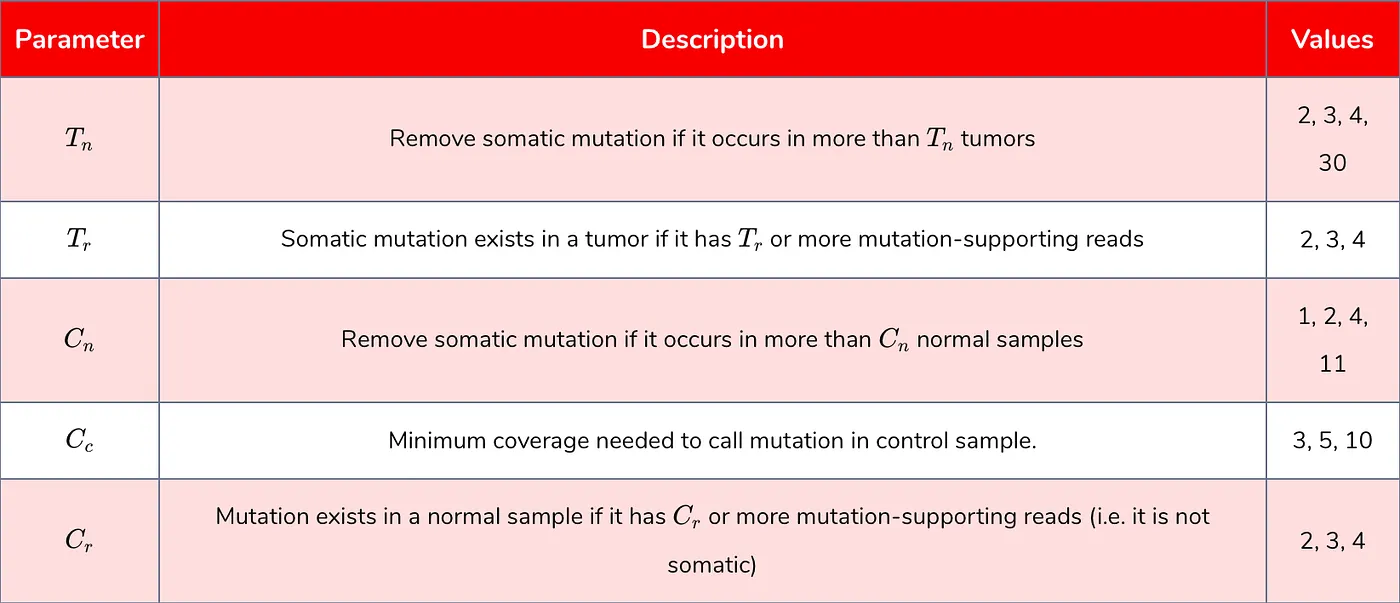 | Parameter | Description | Values |
|---|---|---|
| $T_n$ | Remove somatic mutation if it occurs in more than $T_n$ tumors | 2, 3, 4, 30 |
| $T_r$ | Somatic mutation exists in a tumor if it has $T_r$ or more mutation-supporting reads | 2, 3, 4 |
| $C_n$ | Remove somatic mutation if it occurs in more than $C_n$ normal samples | 1, 2, 4, 11 |
| $C_c$ | Minimum coverage needed to call mutation in control sample. | 3, 5, 10 |
| $C_r$ | Mutation exists in a normal sample if it has $C_r$ or more mutation-supporting reads (i.e. it is not somatic) | 2, 3, 4 |